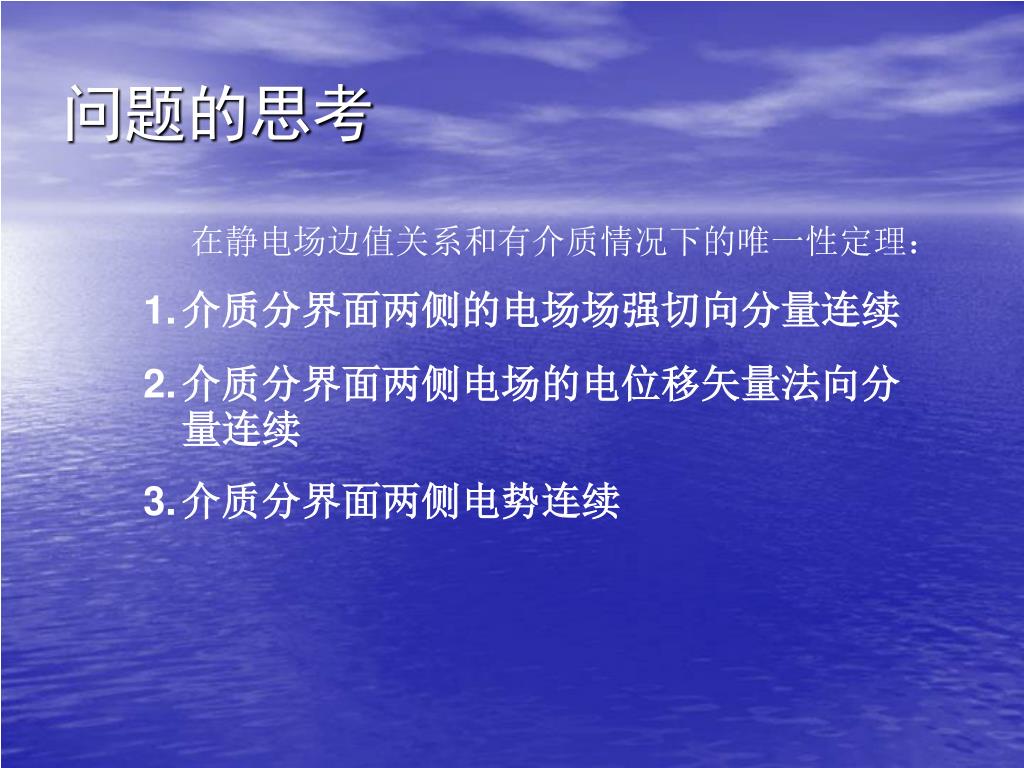 问题的思考

在静电场边值关系和有介质情况下的唯一性定理：

1. 介质分界面两侧的电场场强切向分量连续

2. 介质分界面两侧电场的电位移矢量法向分量连续

3. 介质分界面两侧电势连续